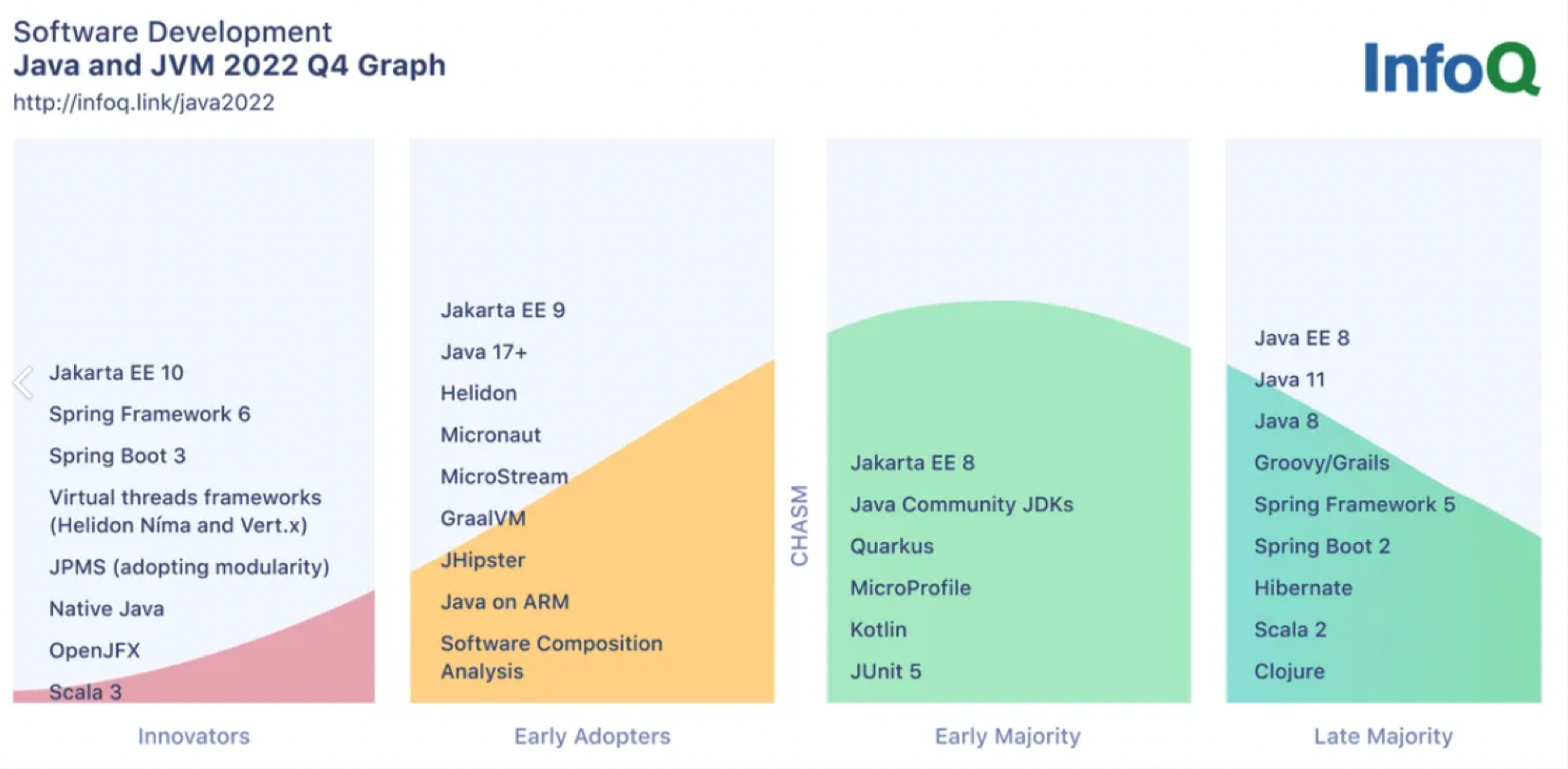 Software Development
Java and JVM 2022 Q4 Graph
http://infoq.link/java2022

InfoQ

Jakarta EE 10
Spring Framework 6
Spring Boot 3
Virtual threads frameworks (Helidon Níma and Vert.x)
JPMS (adopting modularity)
Native Java
OpenJFX
Scala 3

Innovators

Jakarta EE 9
Java 17+
Helidon
Micronaut
MicroStream
GraalVM
JHipster
Java on ARM
Software Composition Analysis

Early Adopters

CHASM

Jakarta EE 8
Java Community JDKs
Quarkus
MicroProfile
Kotlin
JUnit 5

Early Majority

Java EE 8
Java 11
Java 8
Groovy/Grails
Spring Framework 5
Spring Boot 2
Hibernate
Scala 2
Clojure

Late Majority